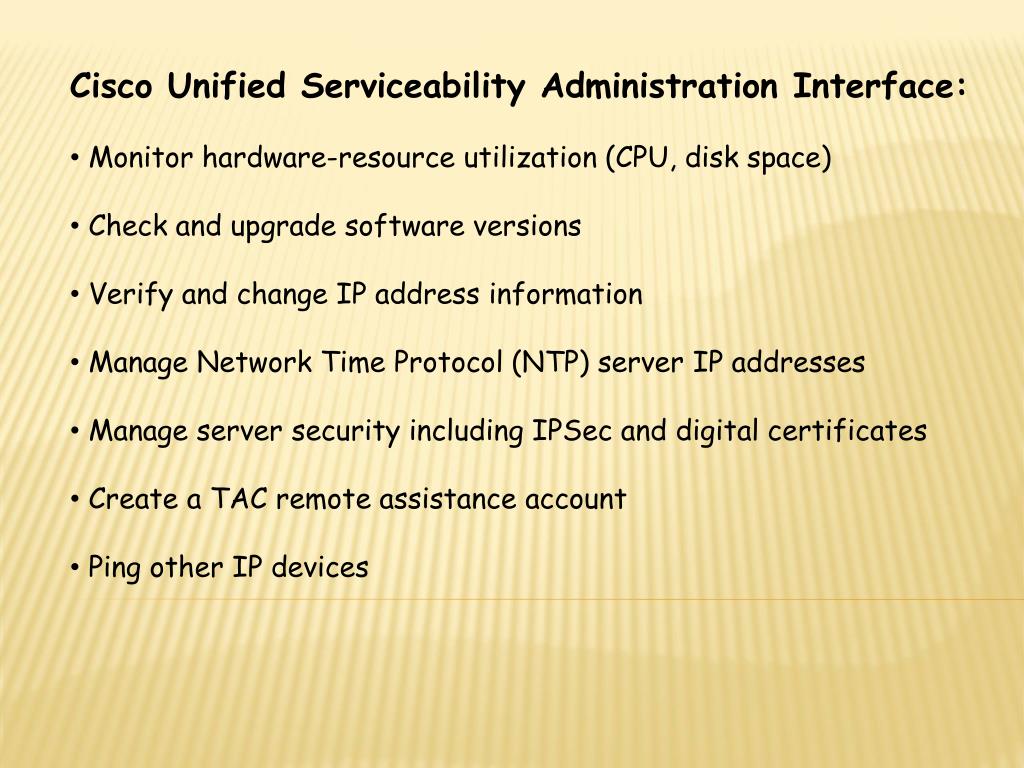 Cisco Unified Serviceability Administration Interface:

• Monitor hardware-resource utilization (CPU, disk space)

• Check and upgrade software versions

• Verify and change IP address information

• Manage Network Time Protocol (NTP) server IP addresses

• Manage server security including IPSec and digital certificates

• Create a TAC remote assistance account

• Ping other IP devices